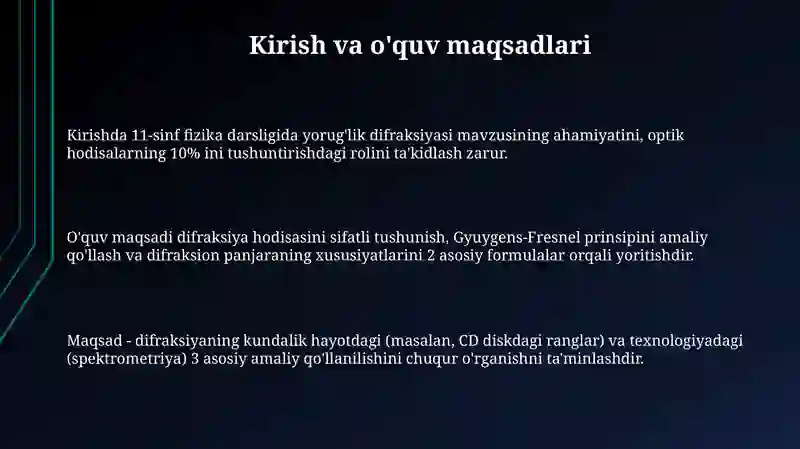 Kirish va o'quv maqsadlari

Kirishda 11-sinf fizika darsligida yorug'lik difraksiyasi mavzusining ahamiyatini, optik hodisalarning 10% ini tushuntirishdagi rolini ta'kidlash zarur.

O'quv maqsadi difraksiya hodisasini sifatli tushunish, Gyuygens-Fresnel prinsipini amaliy qo'llash va difraksion panjaraning xususiyatlarini 2 asosiy formulalar orqali yoritishdir.

Maqsad - difraksiyaning kundalik hayotdagi (masalan, CD diskdagi ranglar) va texnologiyadagi (spektrometriya) 3 asosiy amaliy qo'llanilishini chuqur o'rganishni ta'minlashdir.